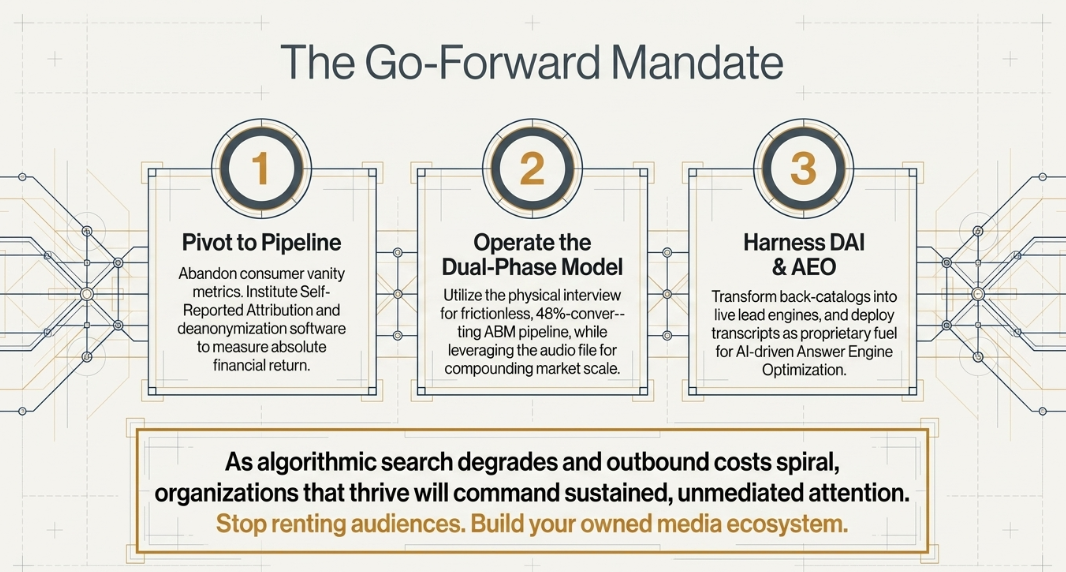 The Go-Forward Mandate

1

Pivot to Pipeline

Abandon consumer vanity metrics. Institute Self-Reported Attribution and deanonymization software to measure absolute financial return.

2

Operate the Dual-Phase Model

Utilize the physical interview for frictionless, 48%-conver--ting ABM pipeline, while leveraging the audio file for compounding market scale.

3

Harness DAI & AEO

Transform back-catalogs into live lead engines, and deploy transcripts as proprietary fuel for AI-driven Answer Engine Optimization.

As algorithmic search degrades and outbound costs spiral, organizations that thrive will command sustained, unmediated attention.
Stop renting audiences. Build your owned media ecosystem.